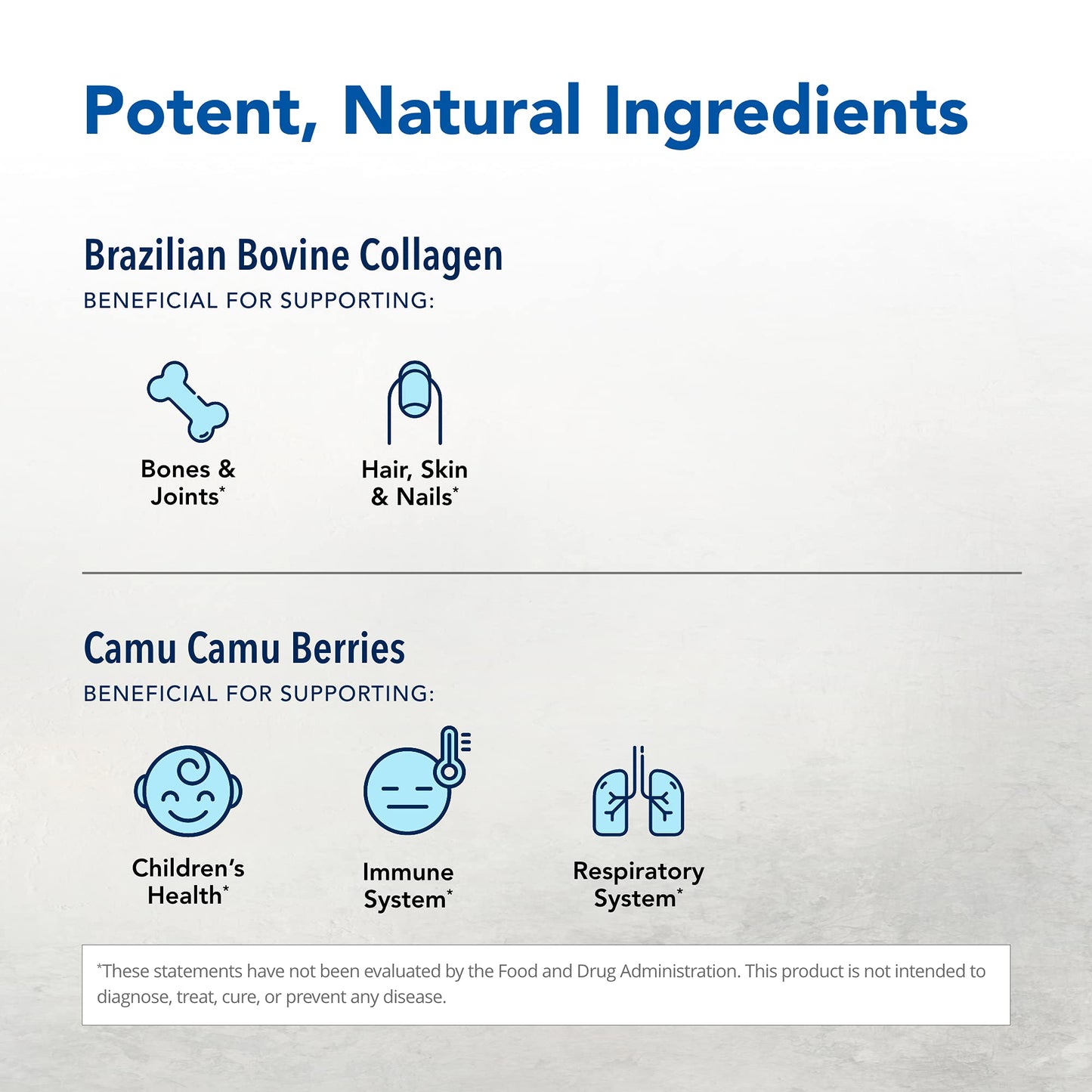 Potent, Natural Ingredients

Brazilian Bovine Collagen
BENEFICIAL FOR SUPPORTING:

Bones & Joints*

Hair, Skin & Nails*

Camu Camu Berries
BENEFICIAL FOR SUPPORTING:

Children's Health*

Immune System*

Respiratory System*

*These statements have not been evaluated by the Food and Drug Administration. This product is not intended to diagnose, treat, cure, or prevent any disease.